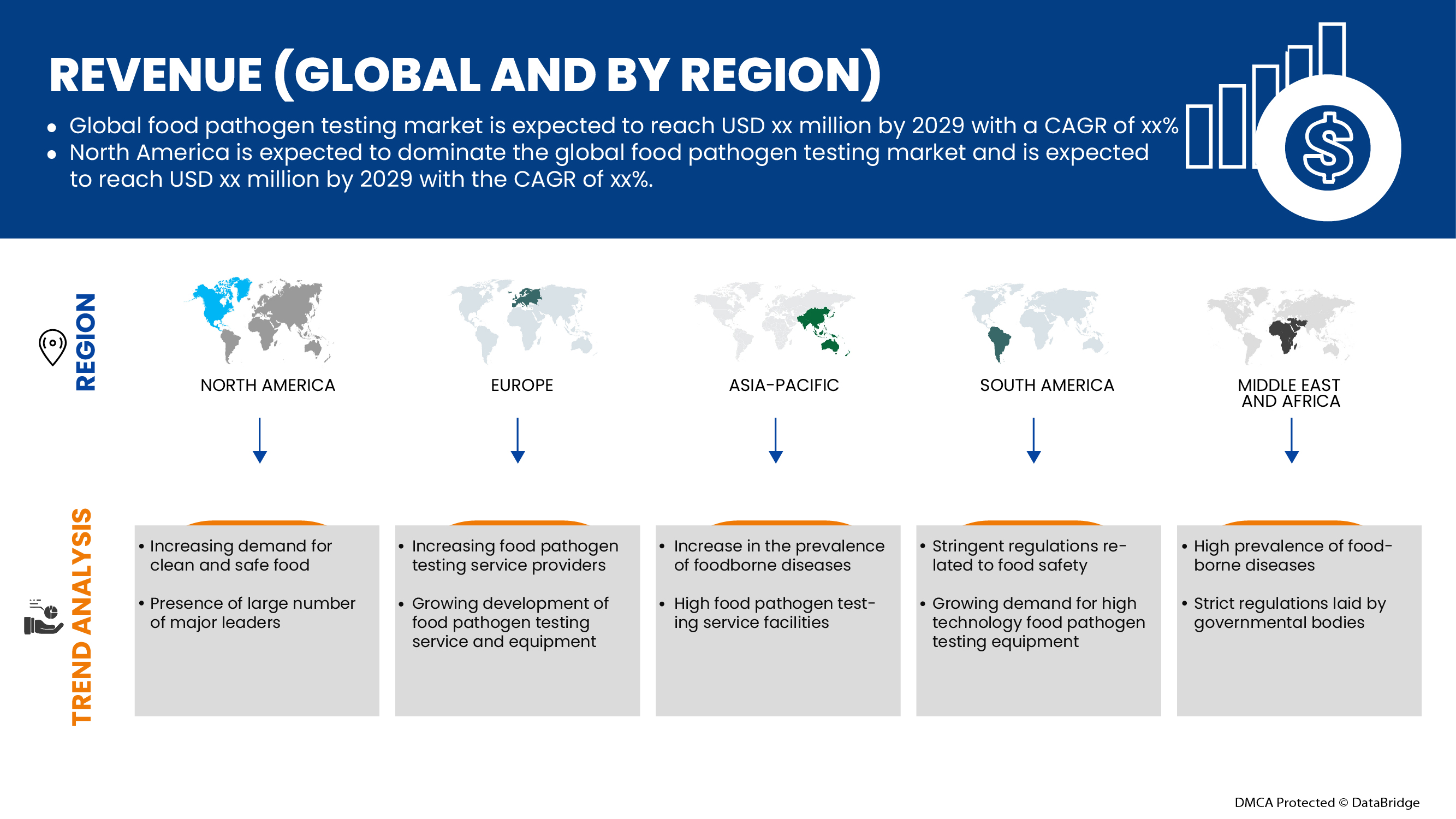 REVENUE (GLOBAL AND BY REGION)

• Global food pathogen testing market is expected to reach USD xx million by 2029 with a CAGR of xx%
• North America is expected to dominate the global food pathogen testing market and is expected to reach USD xx million by 2029 with the CAGR of xx%.

REGION

NORTH AMERICA

EUROPE

ASIA-PACIFIC

SOUTH AMERICA

MIDDLE EAST AND AFRICA

TREND ANALYSIS

• Increasing demand for clean and safe food

• Presence of large number of major leaders

• Increasing food pathogen testing service providers

• Growing development of food pathogen testing service and equipment

• Increase in the prevalence of foodborne diseases

• High food pathogen testing service facilities

• Stringent regulations related to food safety

• Growing demand for high technology food pathogen testing equipment

• High prevalence of foodborne diseases

• Strict regulations laid by governmental bodies

DMCA Protected © DataBridge